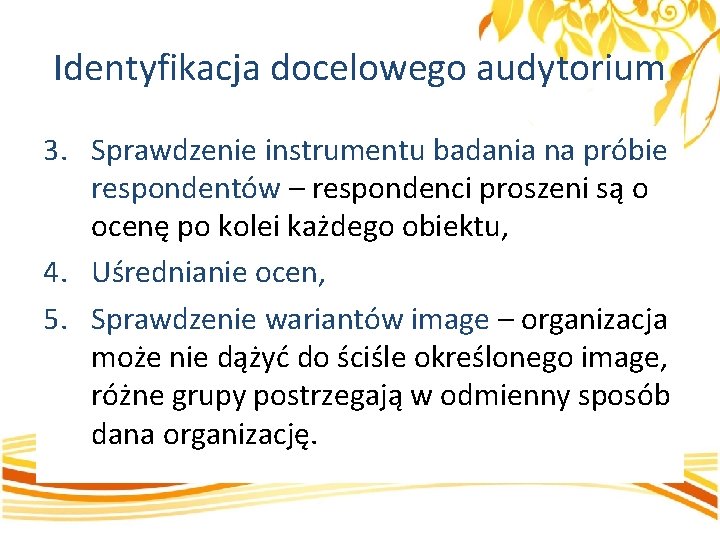 Identyfikacja docelowego audytorium

3. Sprawdzenie instrumentu badania na próbie respondentów – respondenci proszeni są o ocenę po kolei każdego obiektu,
4. Uśrednianie ocen,
5. Sprawdzenie wariantów image – organizacja może nie dążyć do ściśle określonego image, różne grupy postrzegają w odmienny sposób dana organizację.